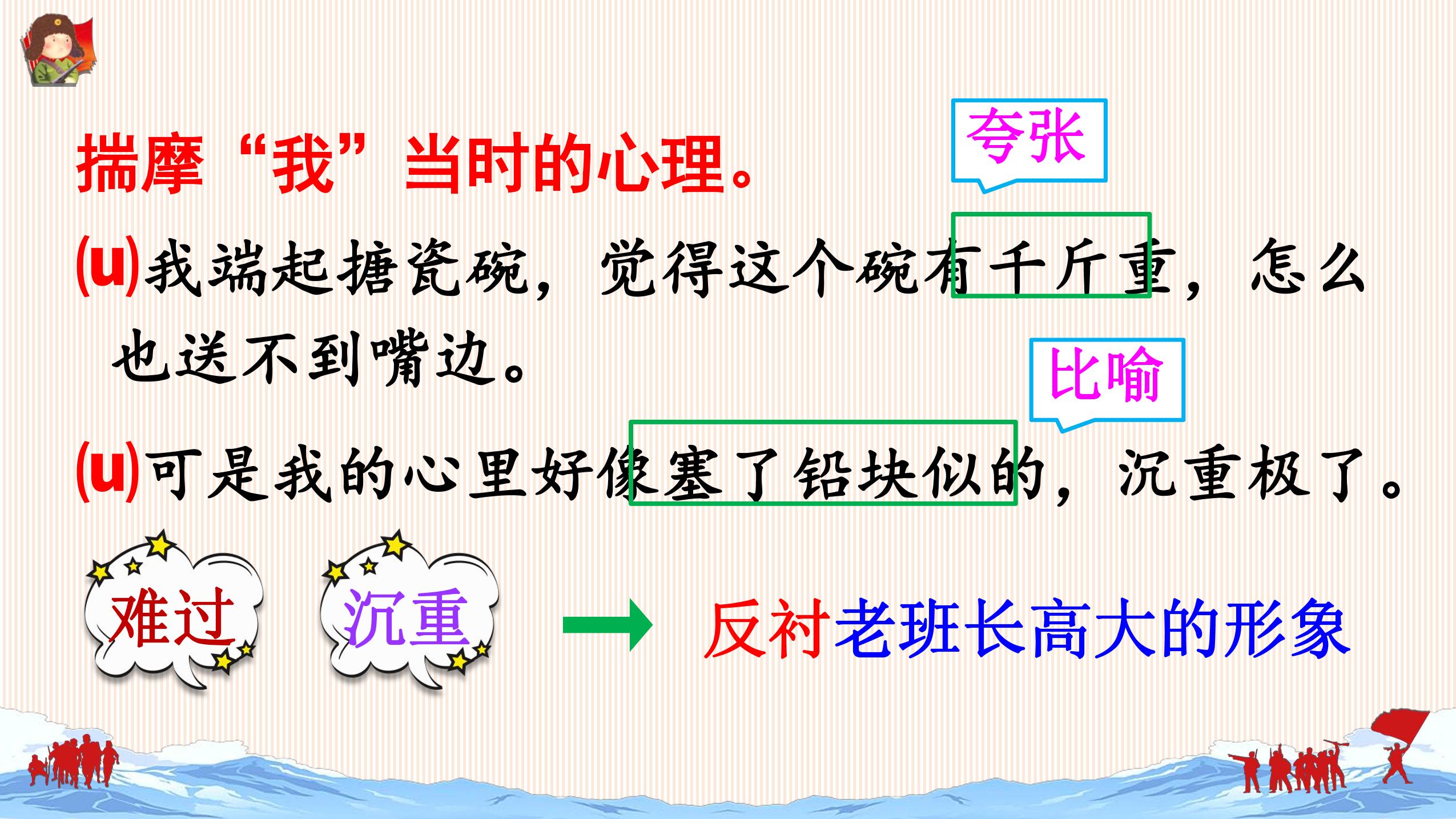 揣摩“我”当时的心理。

夸张

(u)我端起搪瓷碗，觉得这个碗有千斤重，怎么也送不到嘴边。

比喻

(u)可是我的心里好像塞了铅块似的，沉重极了。

难过

沉重

反衬老班长高大的形象